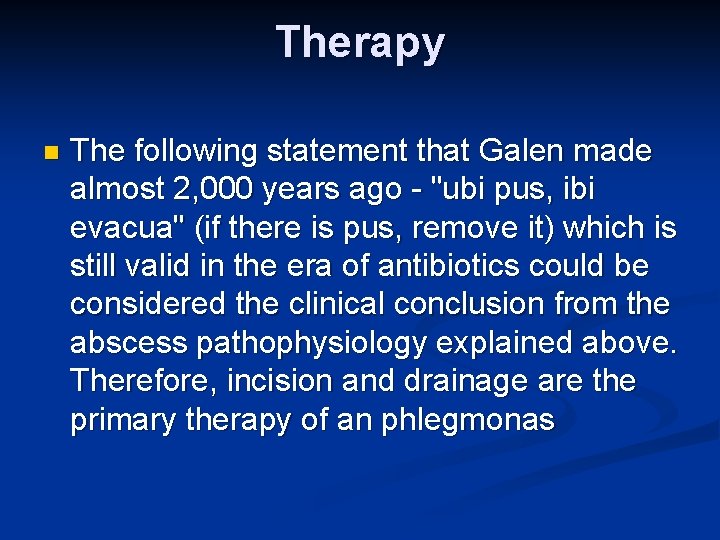 Therapy

The following statement that Galen made almost 2,000 years ago - "ubi pus, ibi evacua" (if there is pus, remove it) which is still valid in the era of antibiotics could be considered the clinical conclusion from the abscess pathophysiology explained above. Therefore, incision and drainage are the primary therapy of an phlegmonas